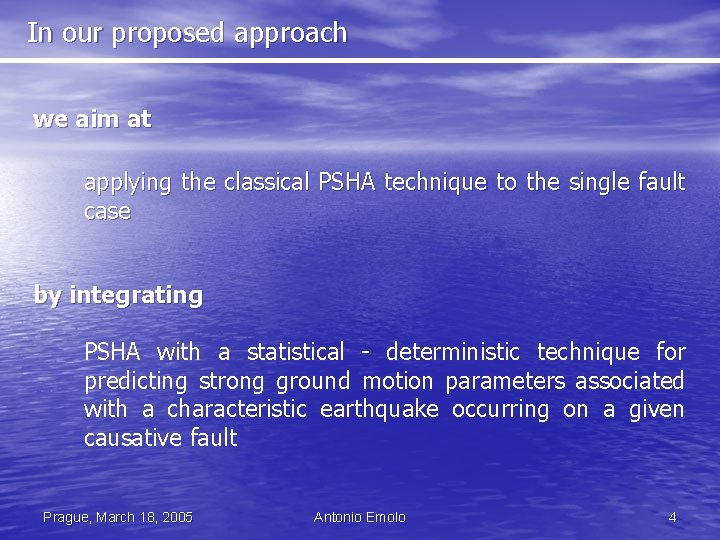 In our proposed approach

we aim at

applying the classical PSHA technique to the single fault case

by integrating

PSHA with a statistical - deterministic technique for predicting strong ground motion parameters associated with a characteristic earthquake occurring on a given causative fault

Prague, March 18, 2005

Antonio Emolo

4